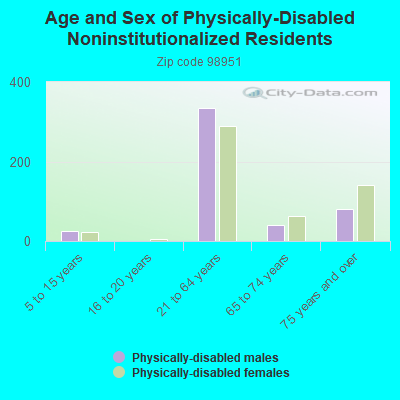 Age and Sex of Physically-Disabled Noninstitutionalized Residents

Zip code 98951

City-Data.com

400
200
0

5 to 15 years
16 to 20 years
21 to 64 years
65 to 74 years
75 years and over

Physically-disabled males
Physically-disabled females